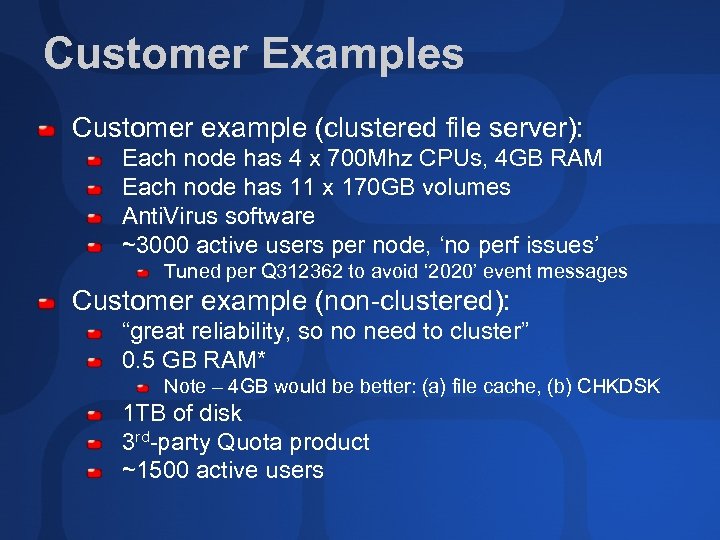 Customer Examples

Customer example (clustered file server):

Each node has 4 x 700Mhz CPUs, 4GB RAM

Each node has 11 x 170GB volumes

AntiVirus software

~3000 active users per node, ‘no perf issues’

Tuned per Q312362 to avoid ‘2020’ event messages

Customer example (non-clustered):

“great reliability, so no need to cluster”

0.5 GB RAM*

Note – 4GB would be better: (a) file cache, (b) CHKDSK

1TB of disk

3$^{rd}$-party Quota product

~1500 active users